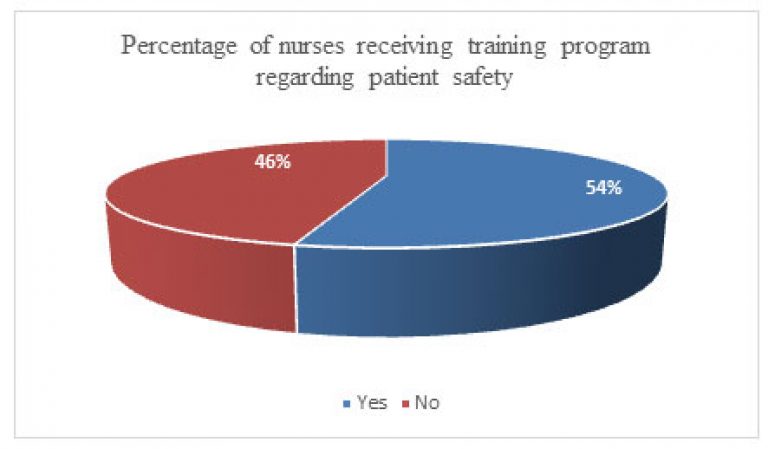 Percentage of nurses receiving training program regarding patient safety

46%

54%

Yes No